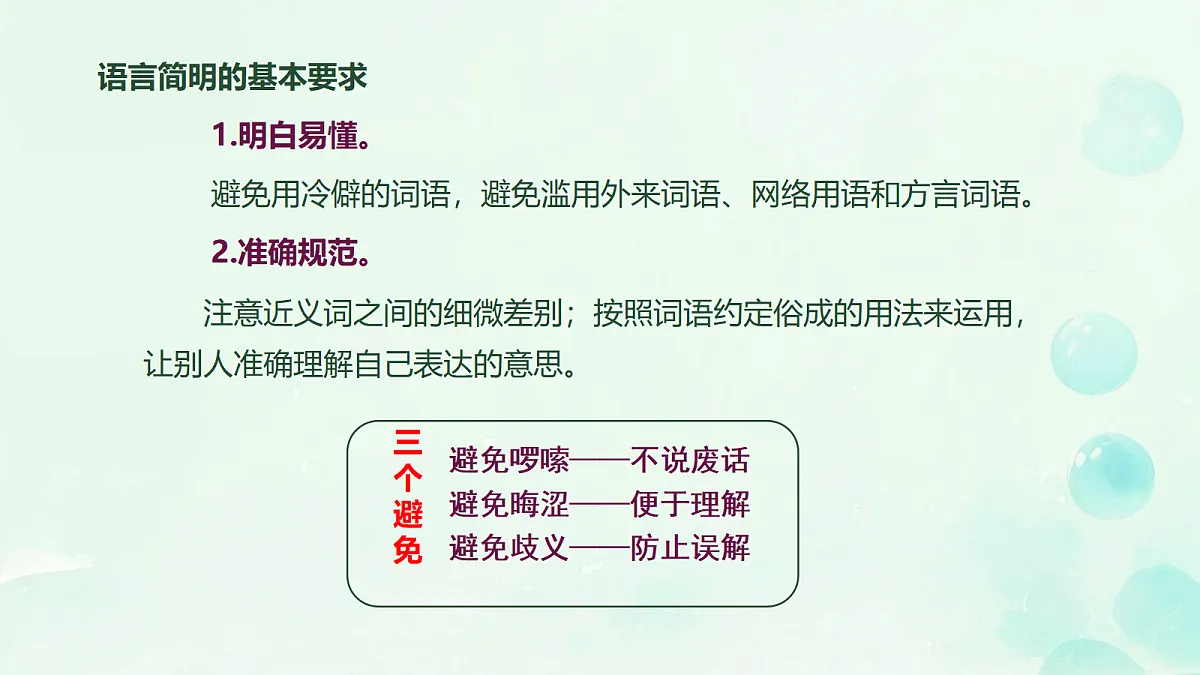 语言简明的基本要求

1.明白易懂。

避免用冷僻的词语，避免滥用外来词语、网络用语和方言词语。

2.准确规范。

注意近义词之间的细微差别；按照词语约定俗成的用法来运用，让别人准确理解自己表达的意思。

三个避免

避免啰嗦——不说废话
避免晦涩——便于理解
避免歧义——防止误解